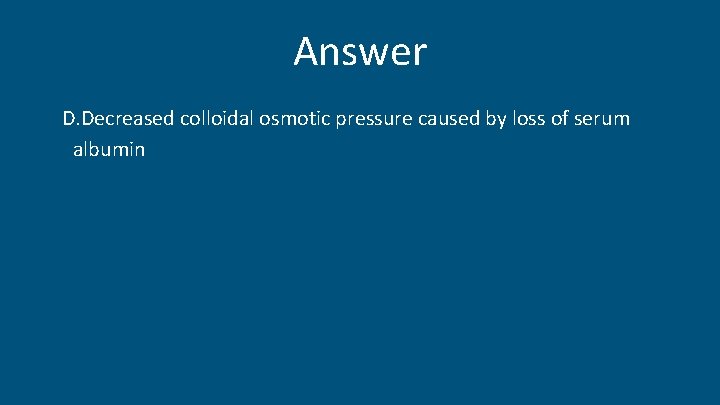 Answer

D.Decreased colloidal osmotic pressure caused by loss of serum albumin